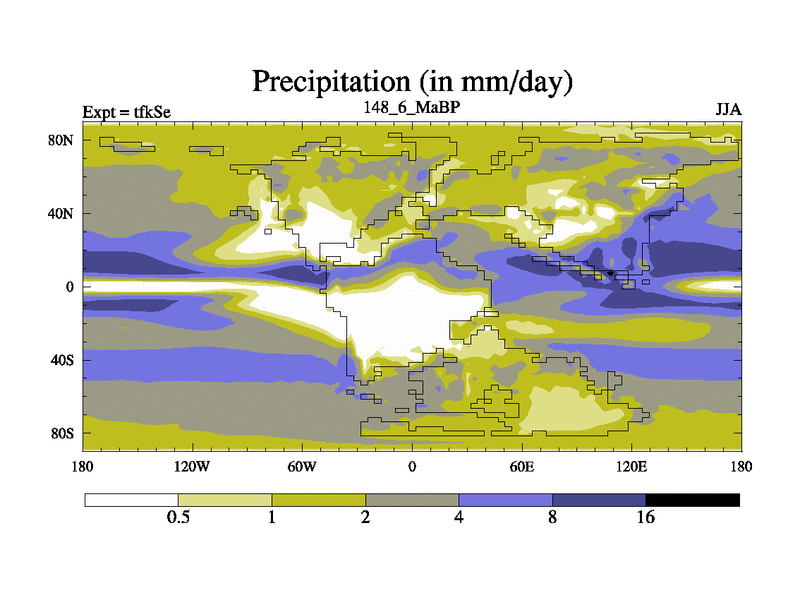 Precipitation (in mm/day)

Expt = tfkSe
148_6_MaBP
JJA

80N
40N
0
40S
80S

180
120W
60W
0
60E
120E
180

0.5
1
2
4
8
16